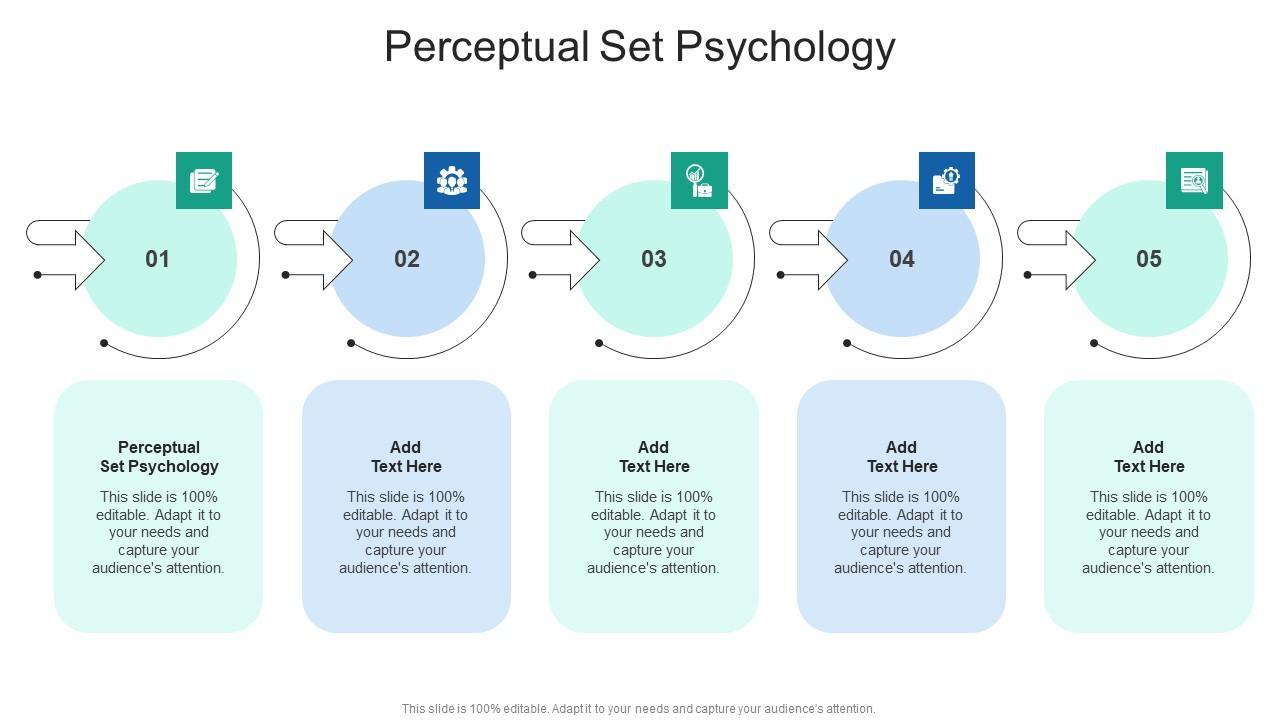 Perceptual Set Psychology

01

02

03

04

05

Perceptual Set Psychology

This slide is 100% editable. Adapt it to your needs and capture your audience's attention.

Add Text Here

This slide is 100% editable. Adapt it to your needs and capture your audience's attention.

Add Text Here

This slide is 100% editable. Adapt it to your needs and capture your audience's attention.

Add Text Here

This slide is 100% editable. Adapt it to your needs and capture your audience's attention.

Add Text Here

This slide is 100% editable. Adapt it to your needs and capture your audience's attention.

This slide is 100% editable. Adapt it to your needs and capture your audience's attention.